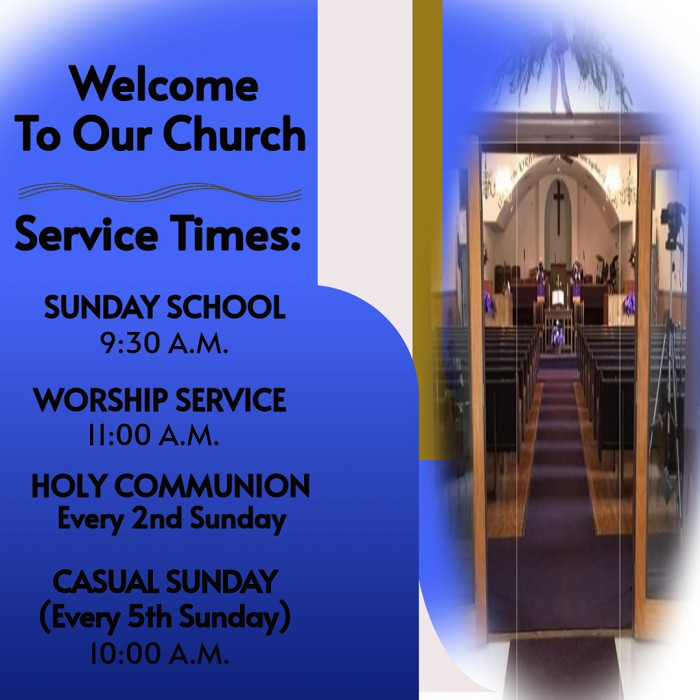 Welcome
To Our Church

Service Times:

SUNDAY SCHOOL
9:30 A.M.

WORSHIP SERVICE
11:00 A.M.

HOLY COMMUNION
Every 2nd Sunday

CASUAL SUNDAY
(Every 5th Sunday)
10:00 A.M.